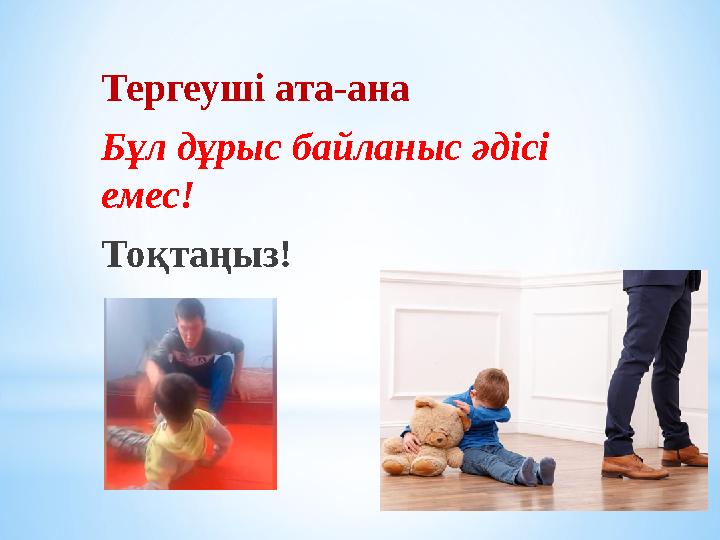 Тергеуші ата-ана

Бұл дұрыс байланыс әдісі емес!

Тоқтаңыз!